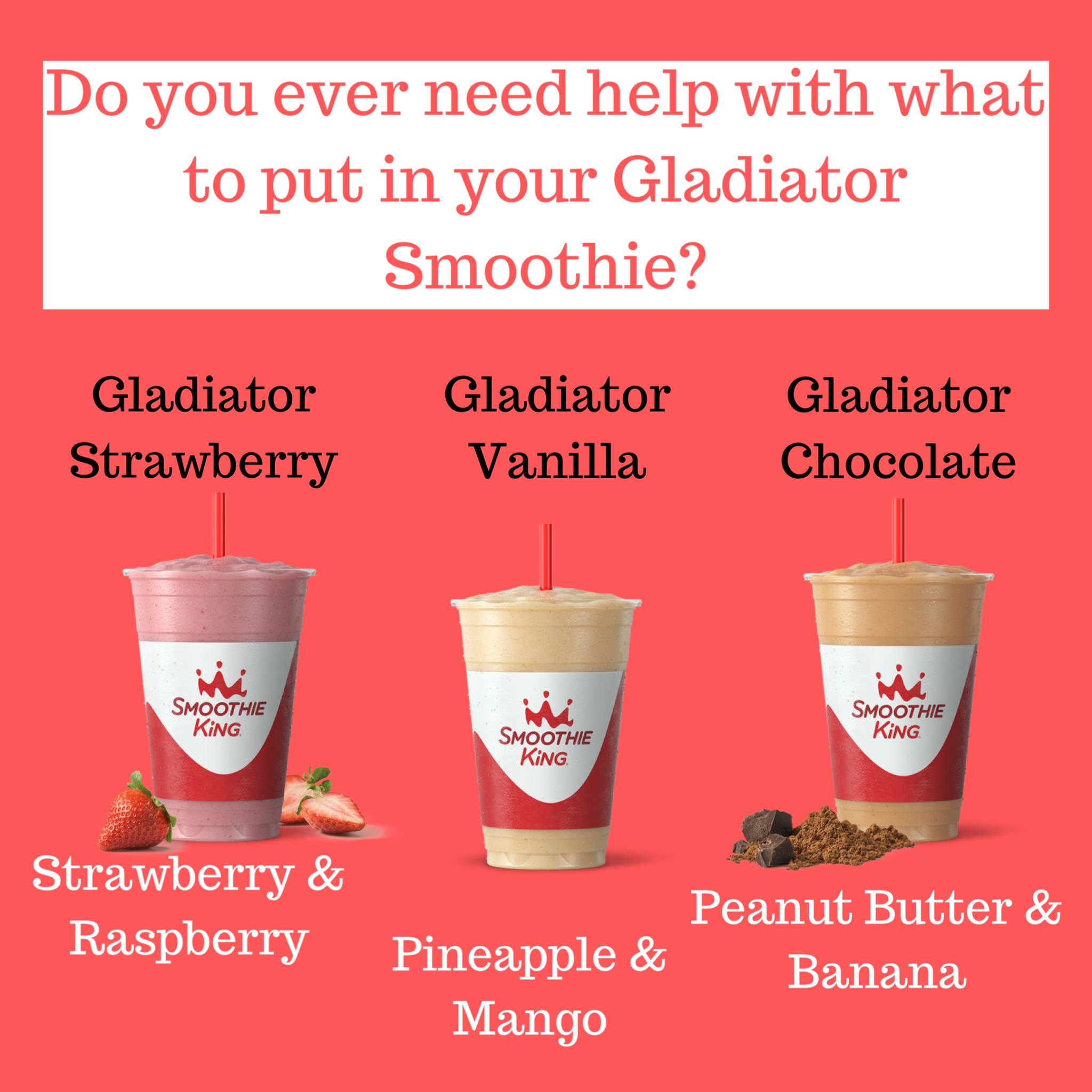 Do you ever need help with what to put in your Gladiator Smoothie?

Gladiator Strawberry

SMOOTHIE KING

Strawberry & Raspberry

Gladiator Vanilla

SMOOTHIE KING

Pineapple & Mango

Gladiator Chocolate

SMOOTHIE KING

Peanut Butter & Banana